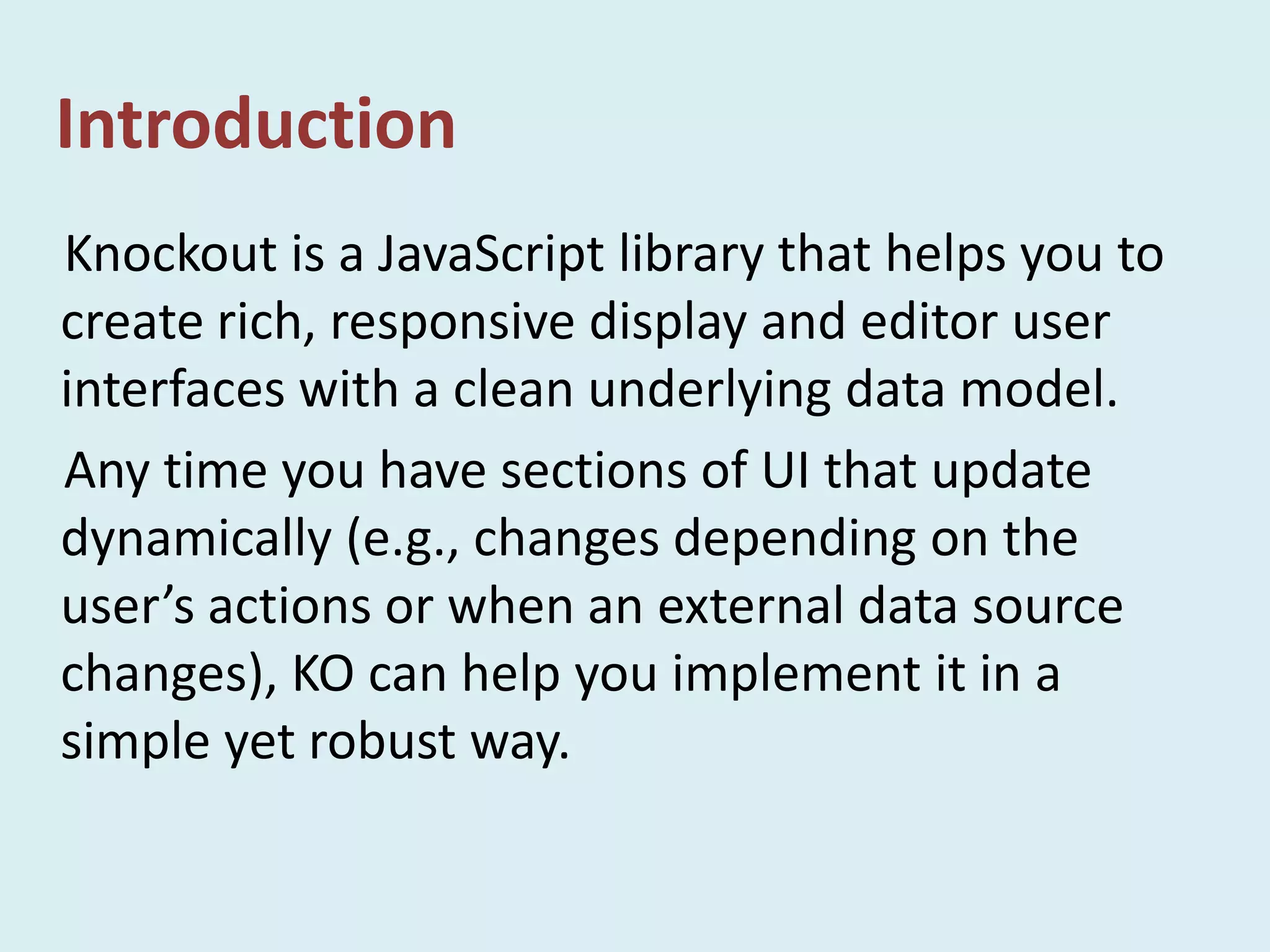 Introduction

Knockout is a JavaScript library that helps you to create rich, responsive display and editor user interfaces with a clean underlying data model.

Any time you have sections of UI that update dynamically (e.g., changes depending on the user’s actions or when an external data source changes), KO can help you implement it in a simple yet robust way.